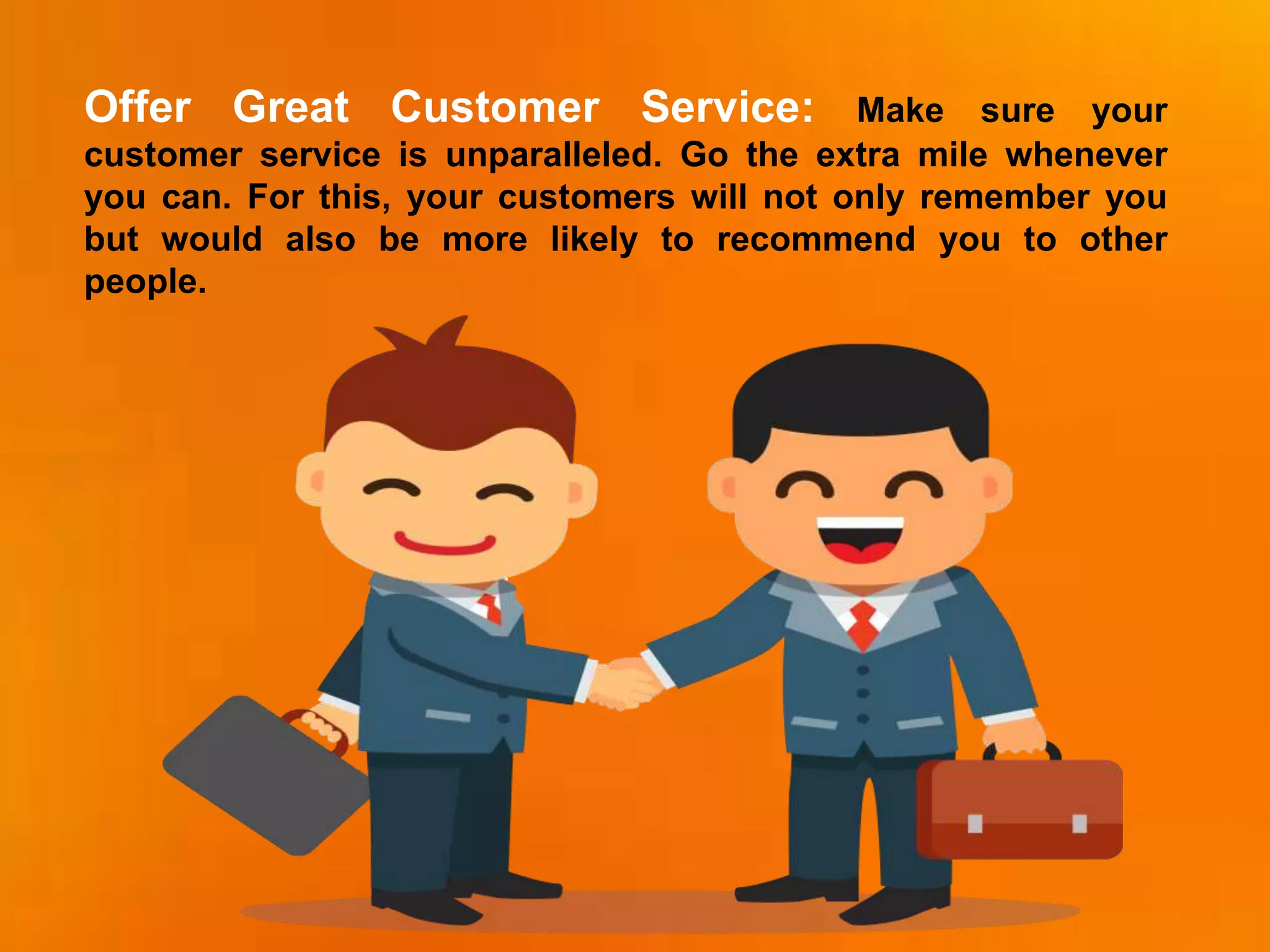 Offer Great Customer Service: Make sure your customer service is unparalleled. Go the extra mile whenever you can. For this, your customers will not only remember you but would also be more likely to recommend you to other people.